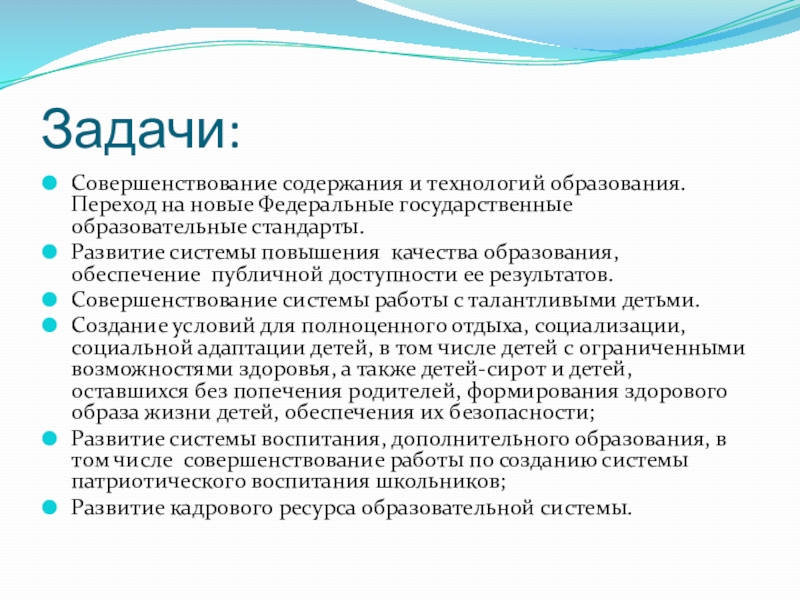 Задачи:

Совершенствование содержания и технологий образования. Переход на новые Федеральные государственные образовательные стандарты.

Развитие системы повышения качества образования, обеспечение публичной доступности ее результатов.

Совершенствование системы работы с талантливыми детьми.

Создание условий для полноценного отдыха, социализации, социальной адаптации детей, в том числе детей с ограниченными возможностями здоровья, а также детей-сирот и детей, оставшихся без попечения родителей, формирования здорового образа жизни детей, обеспечения их безопасности;

Развитие системы воспитания, дополнительного образования, в том числе совершенствование работы по созданию системы патриотического воспитания школьников;

Развитие кадрового ресурса образовательной системы.